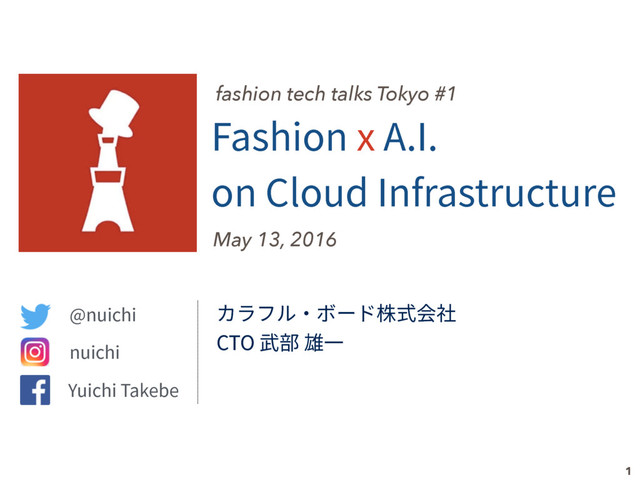 fashion tech talks Tokyo #1

Fashion x A.I.
on Cloud Infrastructure

May 13, 2016

@nuichi

nuichi

Yuichi Takebe

カラフル・ボード株式会社
CTO 武部 雄一

1